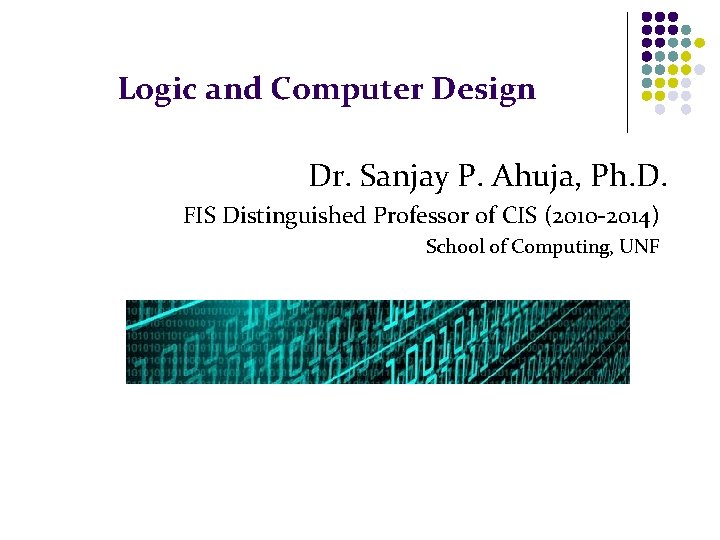 Logic and Computer Design

Dr. Sanjay P. Ahuja, Ph.D.

FIS Distinguished Professor of CIS (2010-2014)

School of Computing, UNF